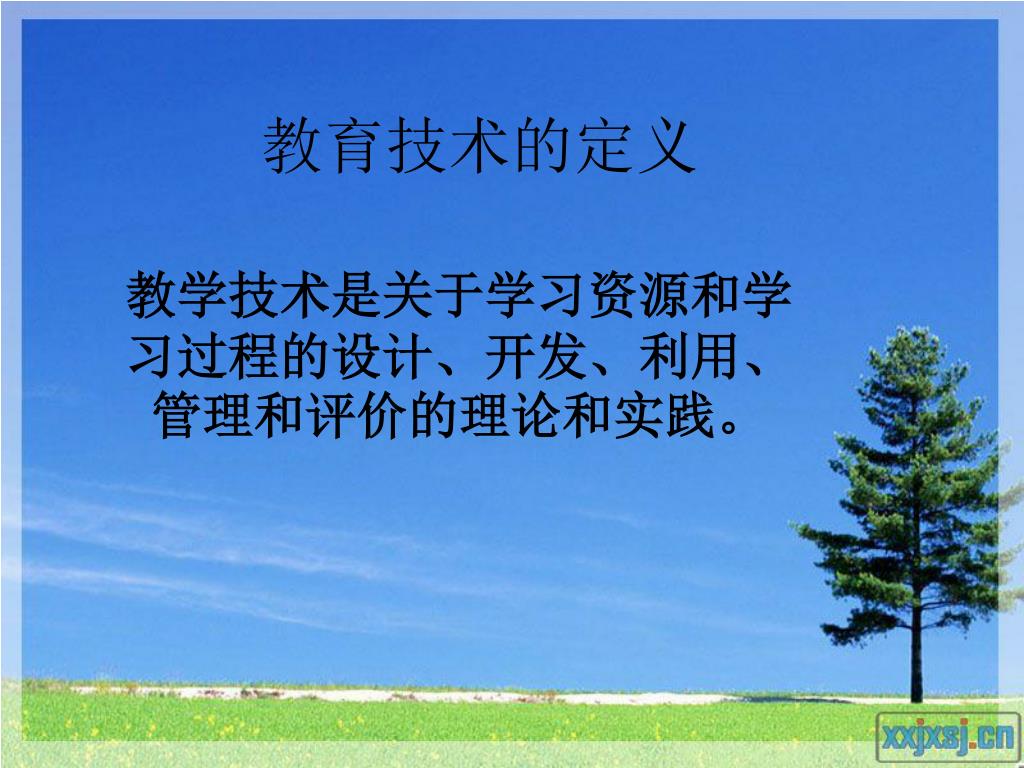 教育技术的定义

教学技术是关于学习资源和学习过程的设计、开发、利用、管理和评价的理论和实践。

xxjxsj.cn